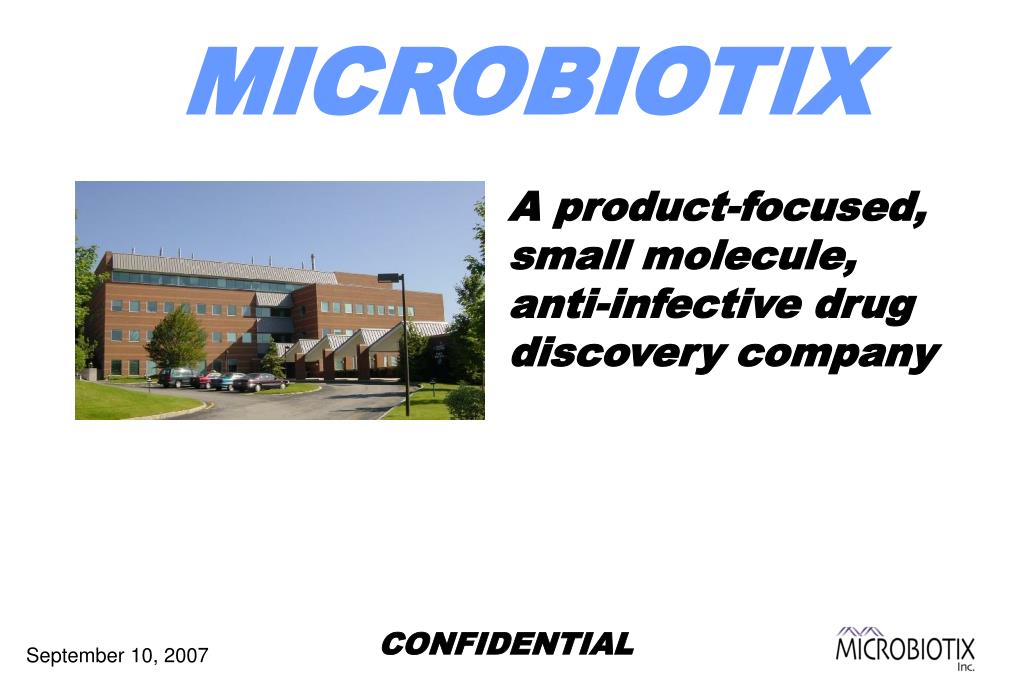 MICROBIOTIX

A product-focused, small molecule, anti-infective drug discovery company

September 10, 2007

CONFIDENTIAL

MICROBIOTIX Inc.